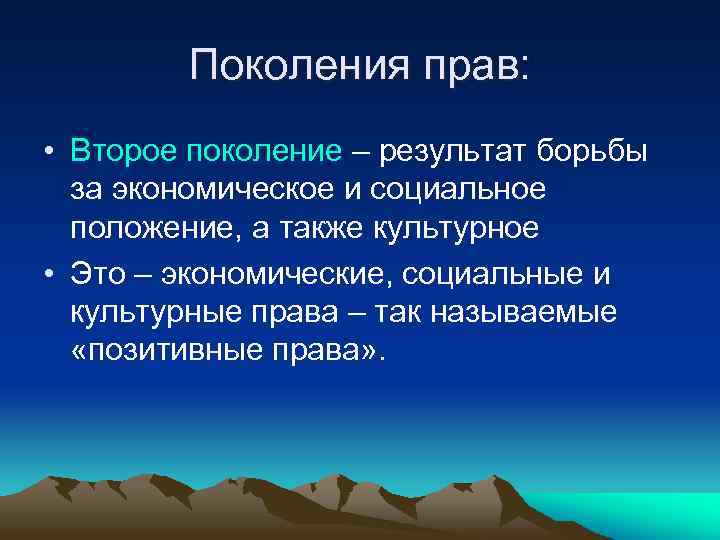 Поколения прав:

• Второе поколение – результат борьбы за экономическое и социальное положение, а также культурное

• Это – экономические, социальные и культурные права – так называемые «позитивные права».